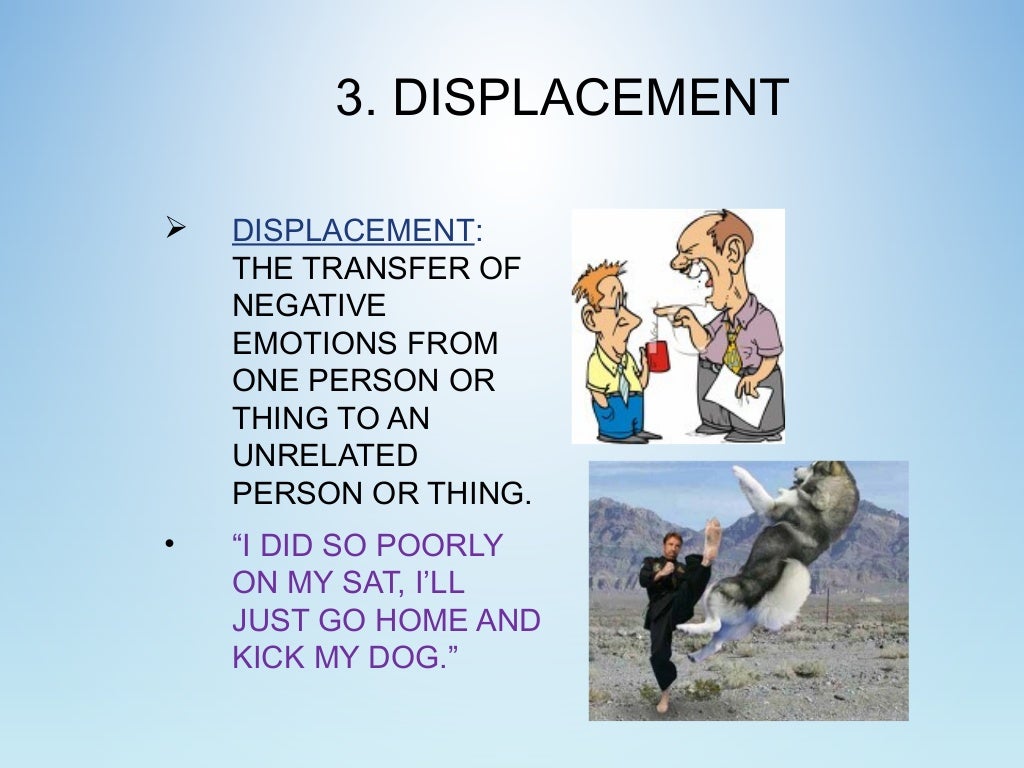 3. DISPLACEMENT

➢ DISPLACEMENT: THE TRANSFER OF NEGATIVE EMOTIONS FROM ONE PERSON OR THING TO AN UNRELATED PERSON OR THING.

• “I DID SO POORLY ON MY SAT, I’LL JUST GO HOME AND KICK MY DOG.”